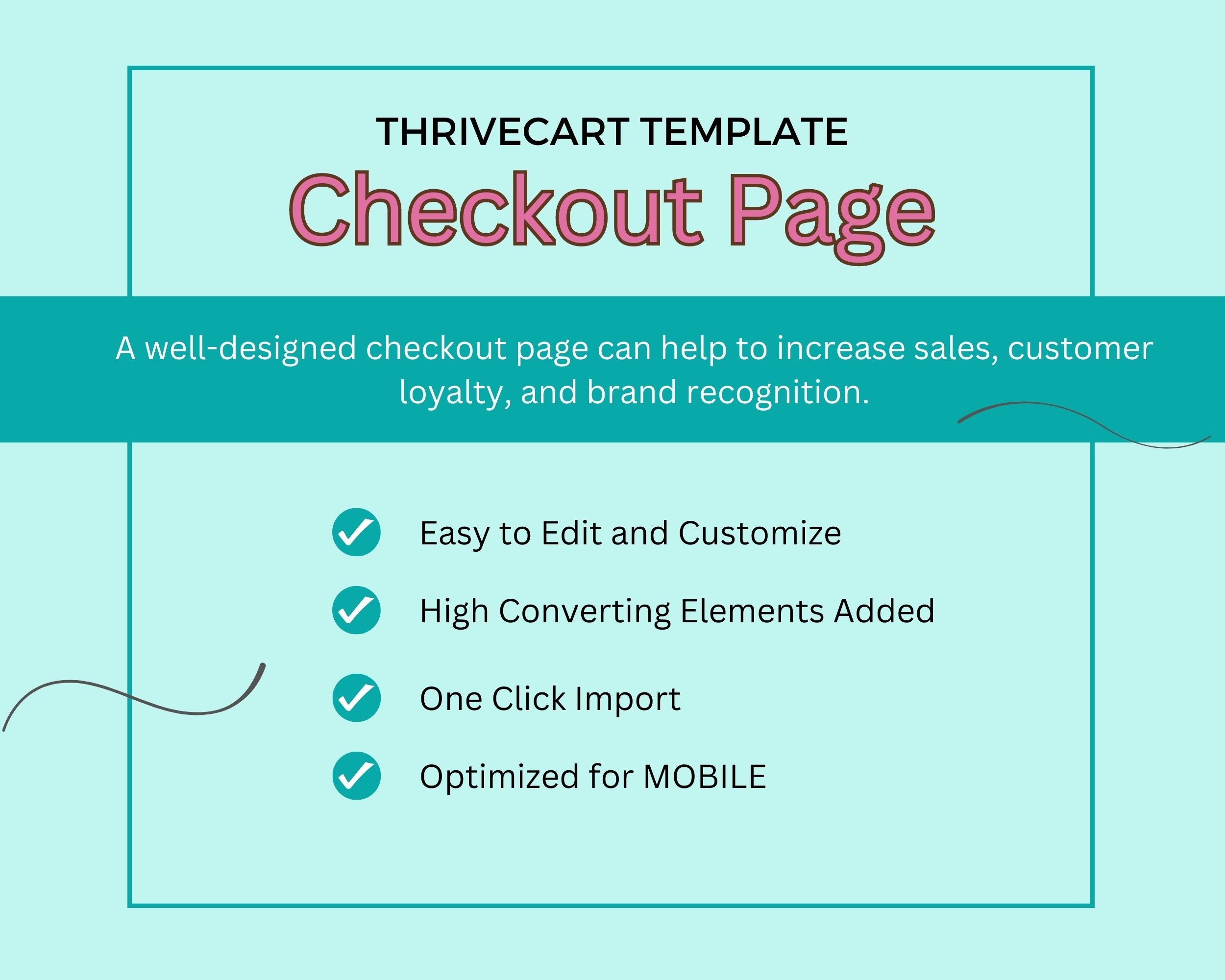 THRIVECART TEMPLATE

Checkout Page

A well-designed checkout page can help to increase sales, customer loyalty, and brand recognition.

Easy to Edit and Customize

High Converting Elements Added

One Click Import

Optimized for MOBILE